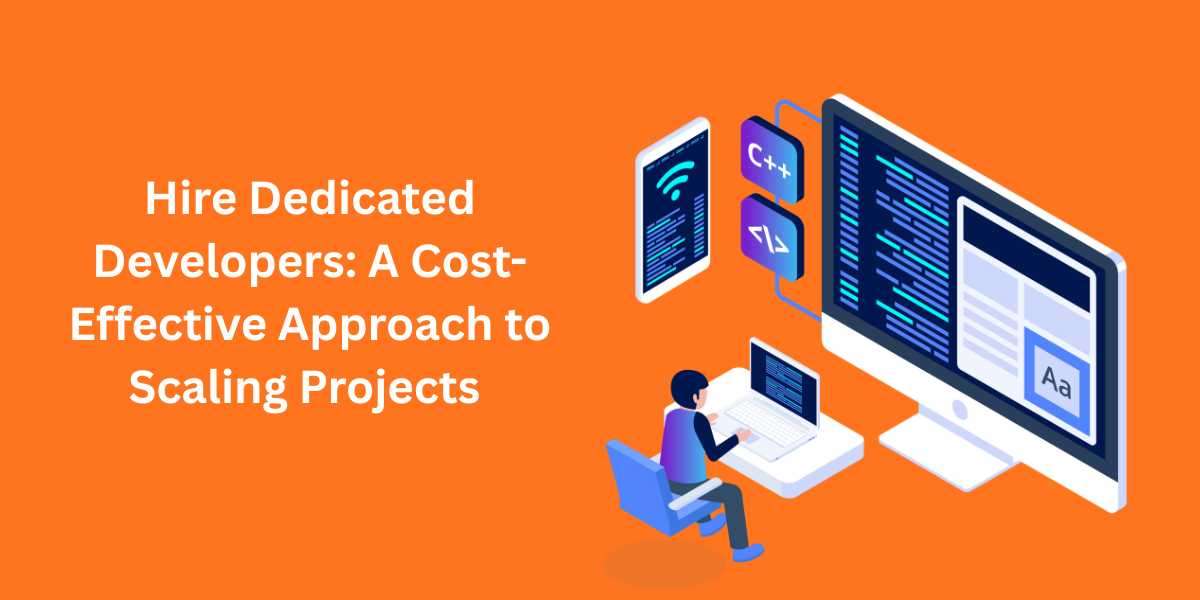 Hire Dedicated Developers: A Cost-Effective Approach to Scaling Projects

C++

</>

Aa